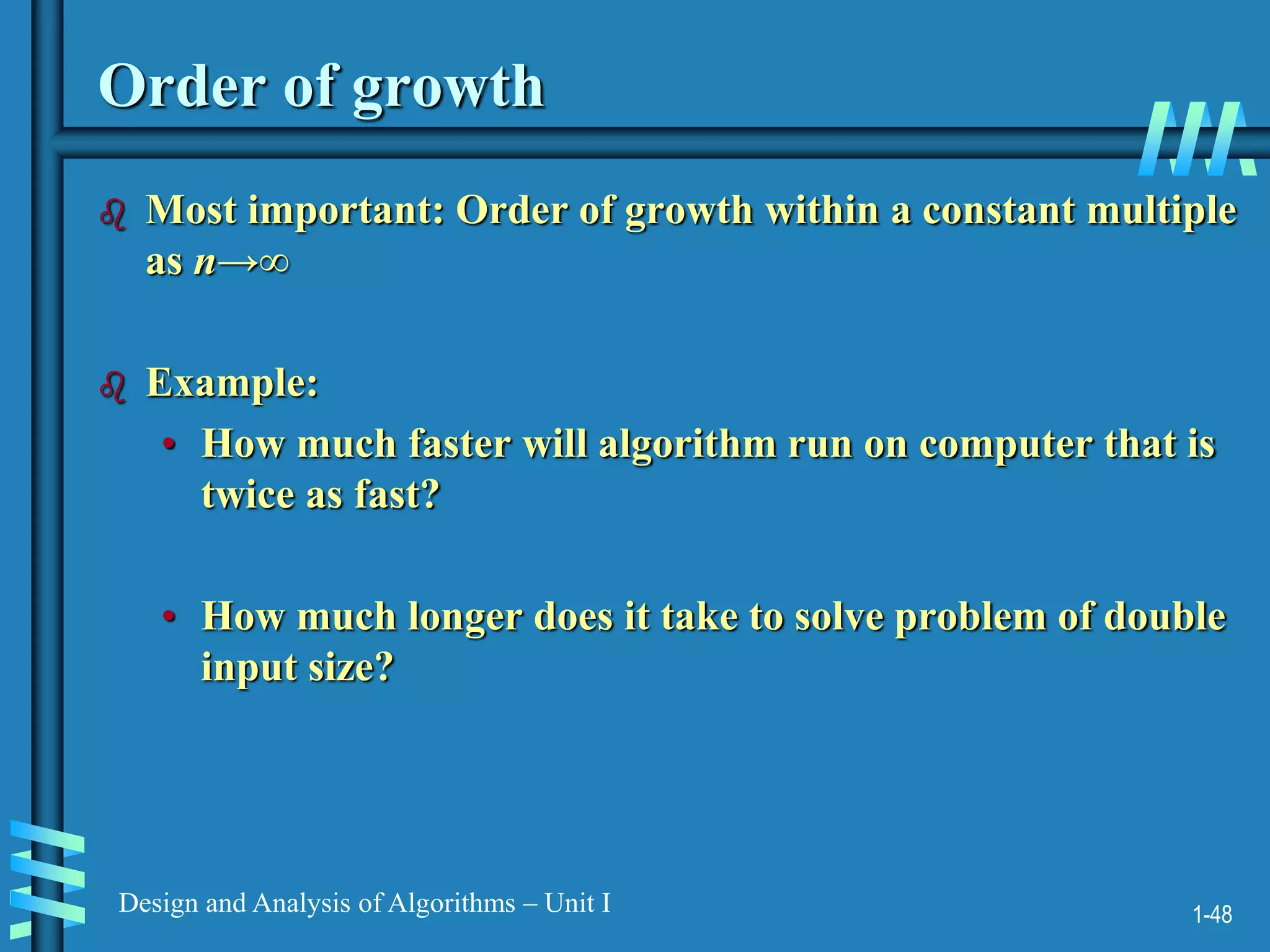 Order of growth

Most important: Order of growth within a constant multiple as $n \to \infty$

Example:

• How much faster will algorithm run on computer that is twice as fast?

• How much longer does it take to solve problem of double input size?

Design and Analysis of Algorithms – Unit I

1-48